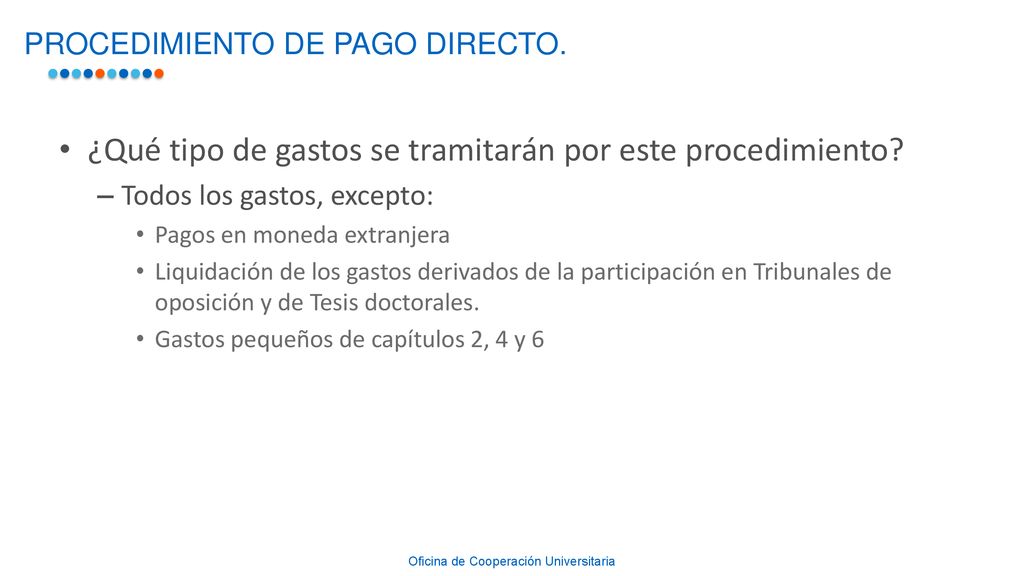 PROCEDIMIENTO DE PAGO DIRECTO.

• ¿Qué tipo de gastos se tramitarán por este procedimiento?
– Todos los gastos, excepto:
• Pagos en moneda extranjera
• Liquidación de los gastos derivados de la participación en Tribunales de oposición y de Tesis doctorales.
• Gastos pequeños de capítulos 2, 4 y 6

Oficina de Cooperación Universitaria